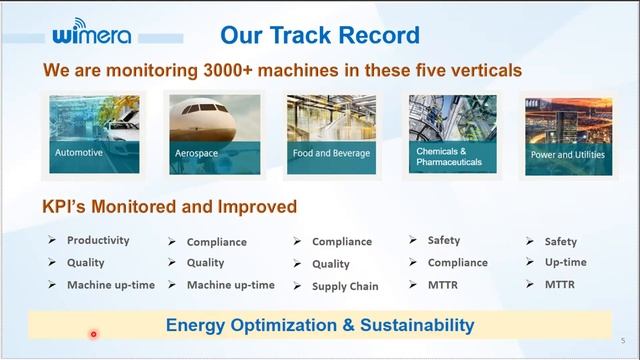 wimera

Our Track Record

We are monitoring 3000+ machines in these five verticals

Automotive

Aerospace

Food and Beverage

Chemicals & Pharmaceuticals

Power and Utilities

KPI's Monitored and Improved

➢ Productivity
➢ Quality
➢ Machine up-time

➢ Compliance
➢ Quality
➢ Machine up-time

➢ Compliance
➢ Quality
➢ Supply Chain

➢ Safety
➢ Compliance
➢ MTTR

➢ Safety
➢ Up-time
➢ MTTR

Energy Optimization & Sustainability

5